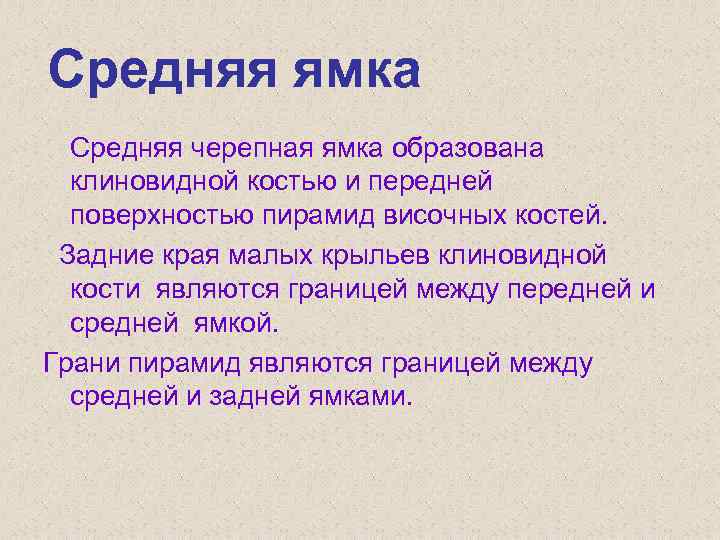 Средняя ямка

Средняя черепная ямка образована клиновидной костью и передней поверхностью пирамид височных костей.

Задние края малых крыльев клиновидной кости являются границей между передней и средней ямкой.

Грани пирамид являются границей между средней и задней ямками.